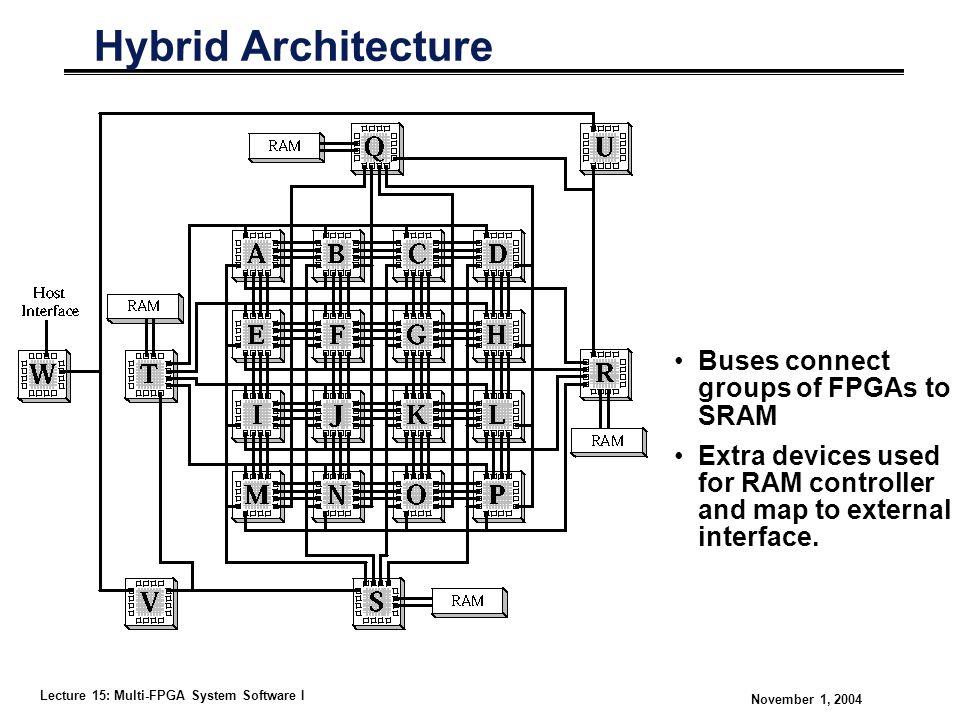 Hybrid Architecture

RAM
Q
U
A
B
C
D
Host Interface
RAM
E
F
G
H
W
T
R
I
J
K
L
RAM
M
N
O
P
V
S
RAM

• Buses connect groups of FPGAs to SRAM
• Extra devices used for RAM controller and map to external interface.

Lecture 15: Multi-FPGA System Software I

November 1, 2004